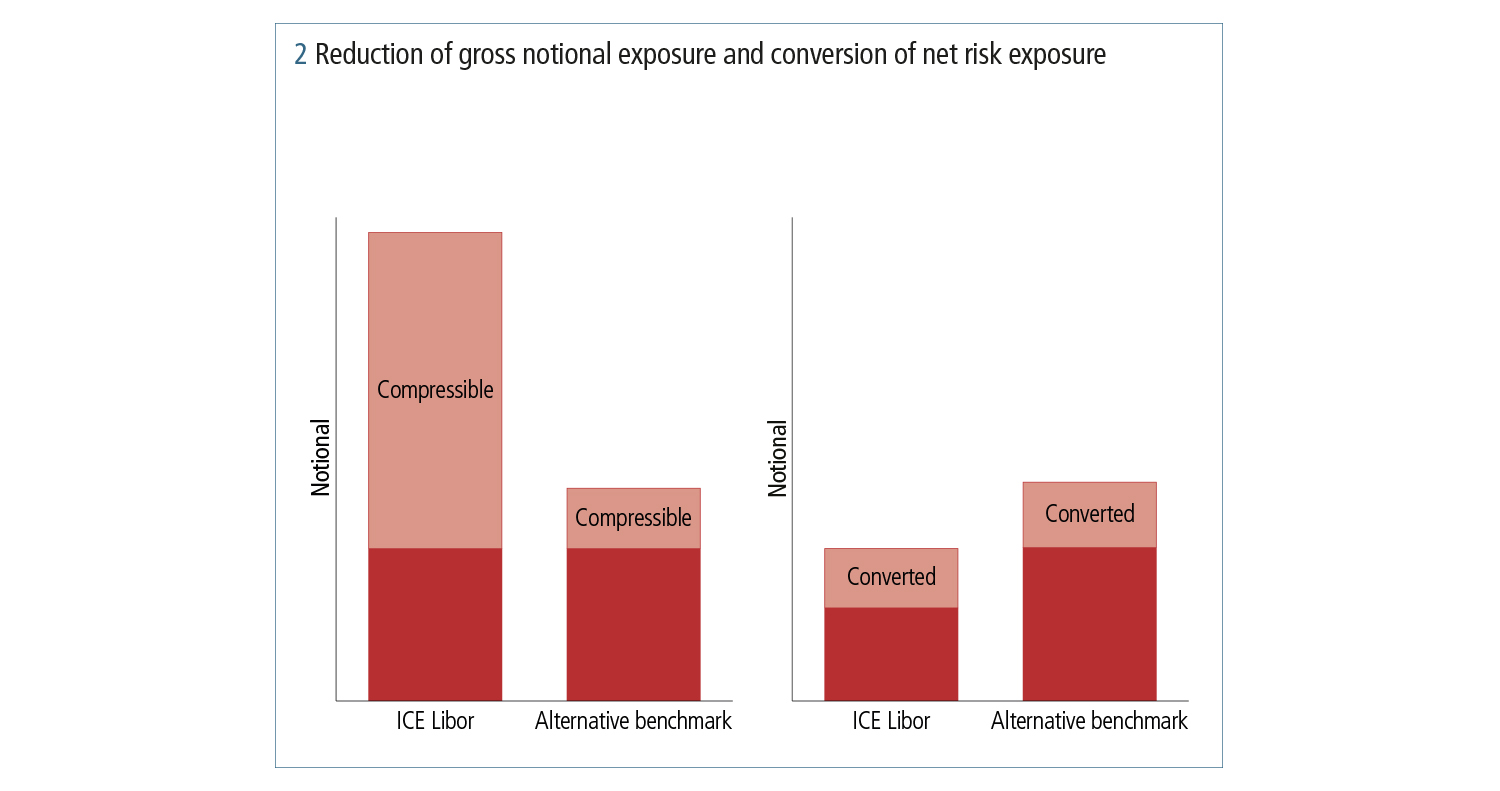 2 Reduction of gross notional exposure and conversion of net risk exposure

Notional

Compressible

Compressible

ICE Libor

Alternative benchmark

Notional

Converted

Converted

ICE Libor

Alternative benchmark